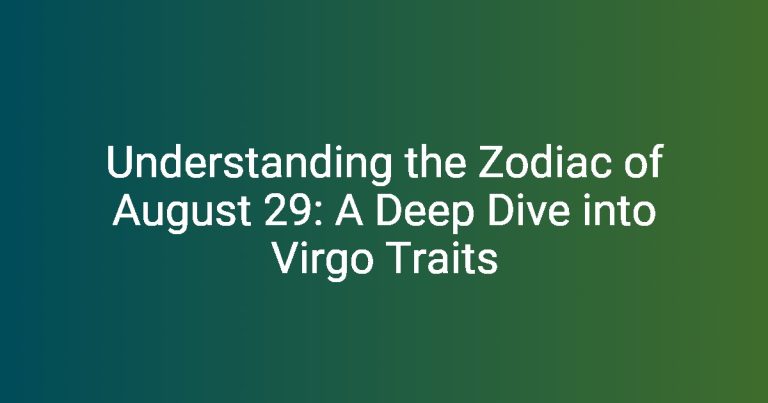 Understanding the Zodiac of August 29: A Deep Dive into Virgo Traits